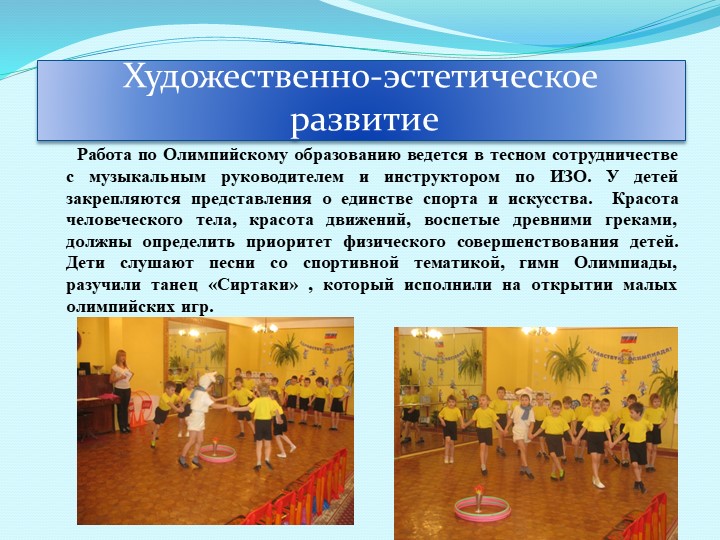 Художественно-эстетическое развитие

Работа по Олимпийскому образованию ведется в тесном сотрудничестве с музыкальным руководителем и инструктором по ИЗО. У детей закрепляются представления о единстве спорта и искусства. Красота человеческого тела, красота движений, воспетые древними греками, должны определить приоритет физического совершенствования детей. Дети слушают песни со спортивной тематикой, гимн Олимпиады, разучили танец «Сиртаки» , который исполнили на открытии малых олимпийских игр.